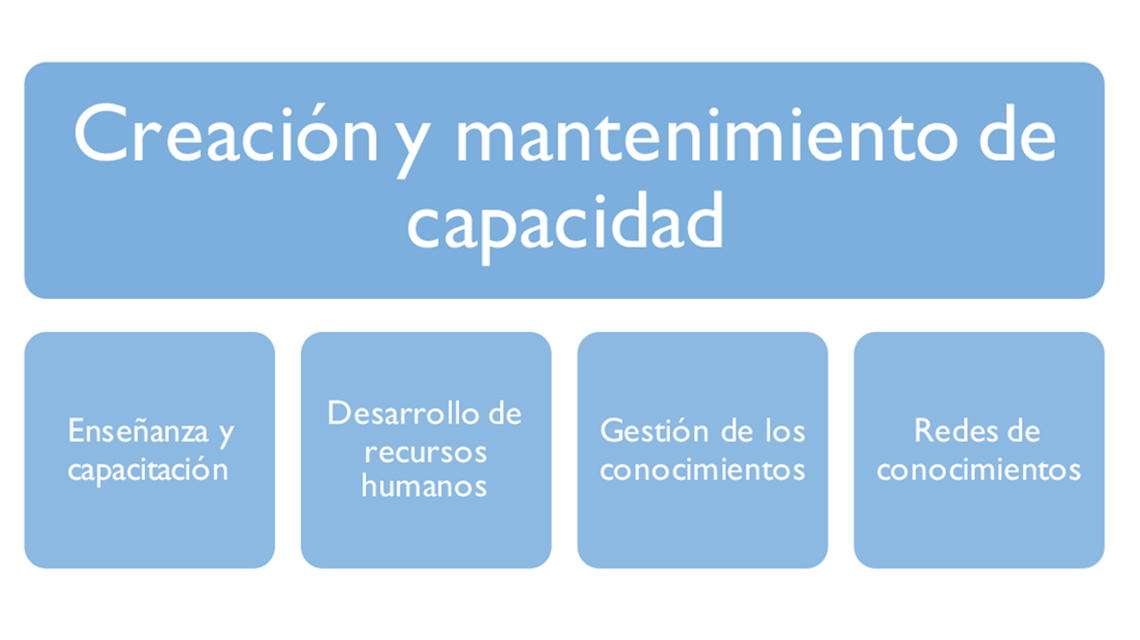 Creación y mantenimiento de capacidad

Enseñanza y capacitación

Desarrollo de recursos humanos

Gestión de los conocimientos

Redes de conocimientos